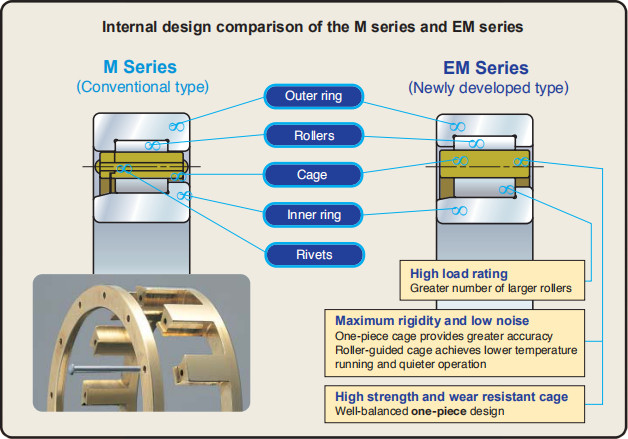 Internal design comparison of the M series and EM series

M Series
(Conventional type)

EM Series
(Newly developed type)

Outer ring

Rollers

Cage

Inner ring

Rivets

High load rating
Greater number of larger rollers

Maximum rigidity and low noise
One-piece cage provides greater accuracy
Roller-guided cage achieves lower temperature running and quieter operation

High strength and wear resistant cage
Well-balanced one-piece design